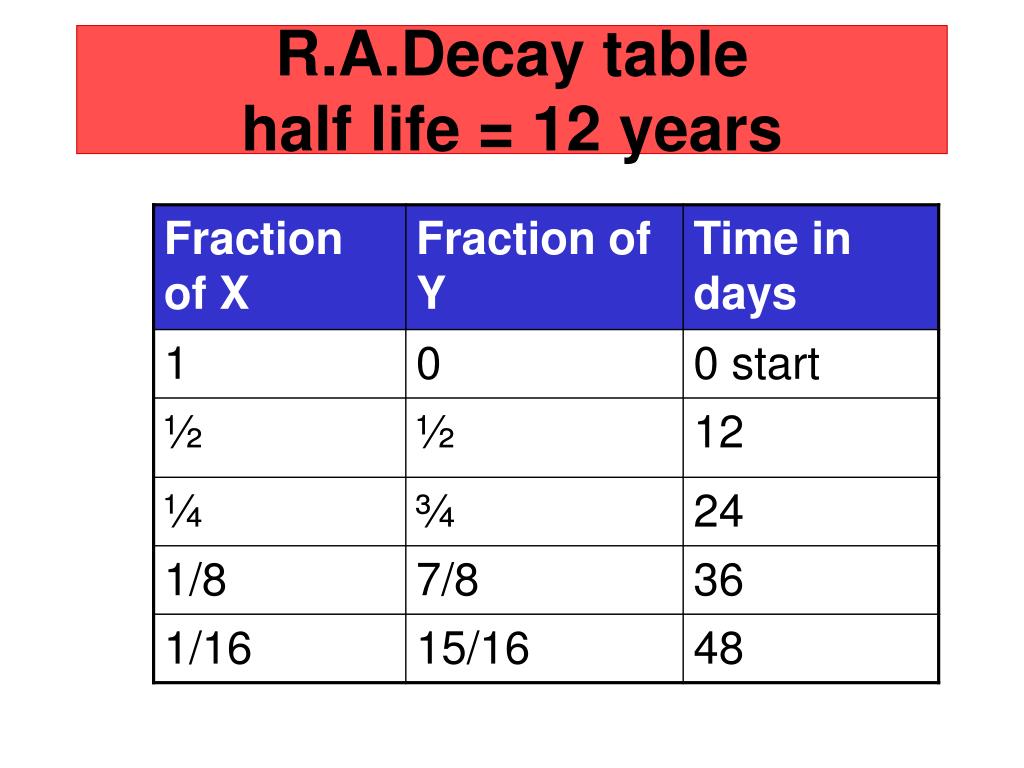 R.A.Decay table
half life = 12 years

| Fraction of X | Fraction of Y | Time in days |
|---|---|---|
| 1 | 0 | 0 start |
| ½ | ½ | 12 |
| ¼ | ¾ | 24 |
| 1/8 | 7/8 | 36 |
| 1/16 | 15/16 | 48 |